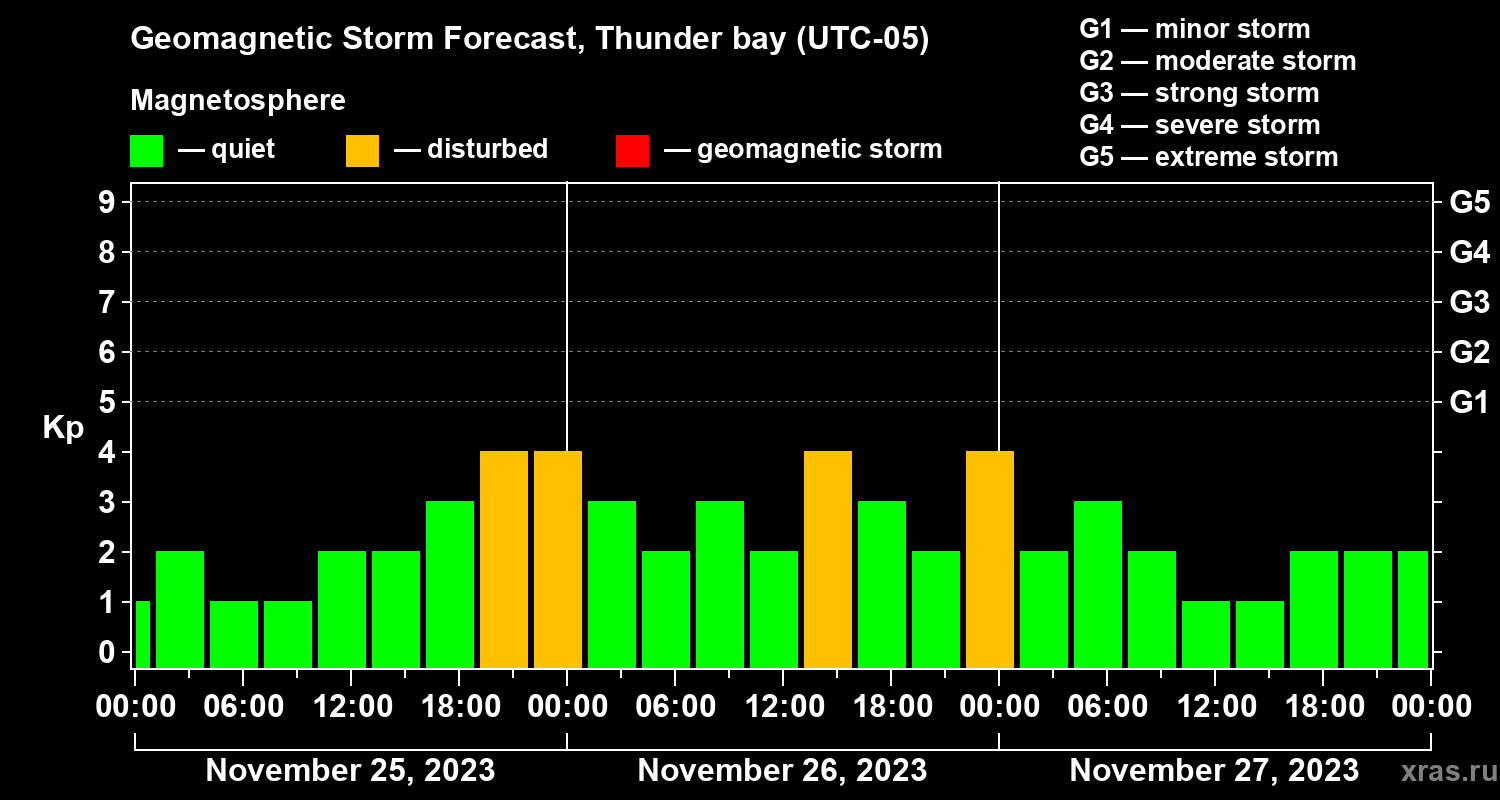 Geomagnetic Storm Forecast, Thunder bay (UTC-05)

Magnetosphere

— quiet — disturbed — geomagnetic storm

G1 — minor storm
G2 — moderate storm
G3 — strong storm
G4 — severe storm
G5 — extreme storm

Kp

9
8
7
6
5
4
3
2
1
0

G5
G4
G3
G2
G1

00:00 06:00 12:00 18:00 00:00 06:00 12:00 18:00 00:00 06:00 12:00 18:00 00:00

November 25, 2023 November 26, 2023 November 27, 2023

xras.ru